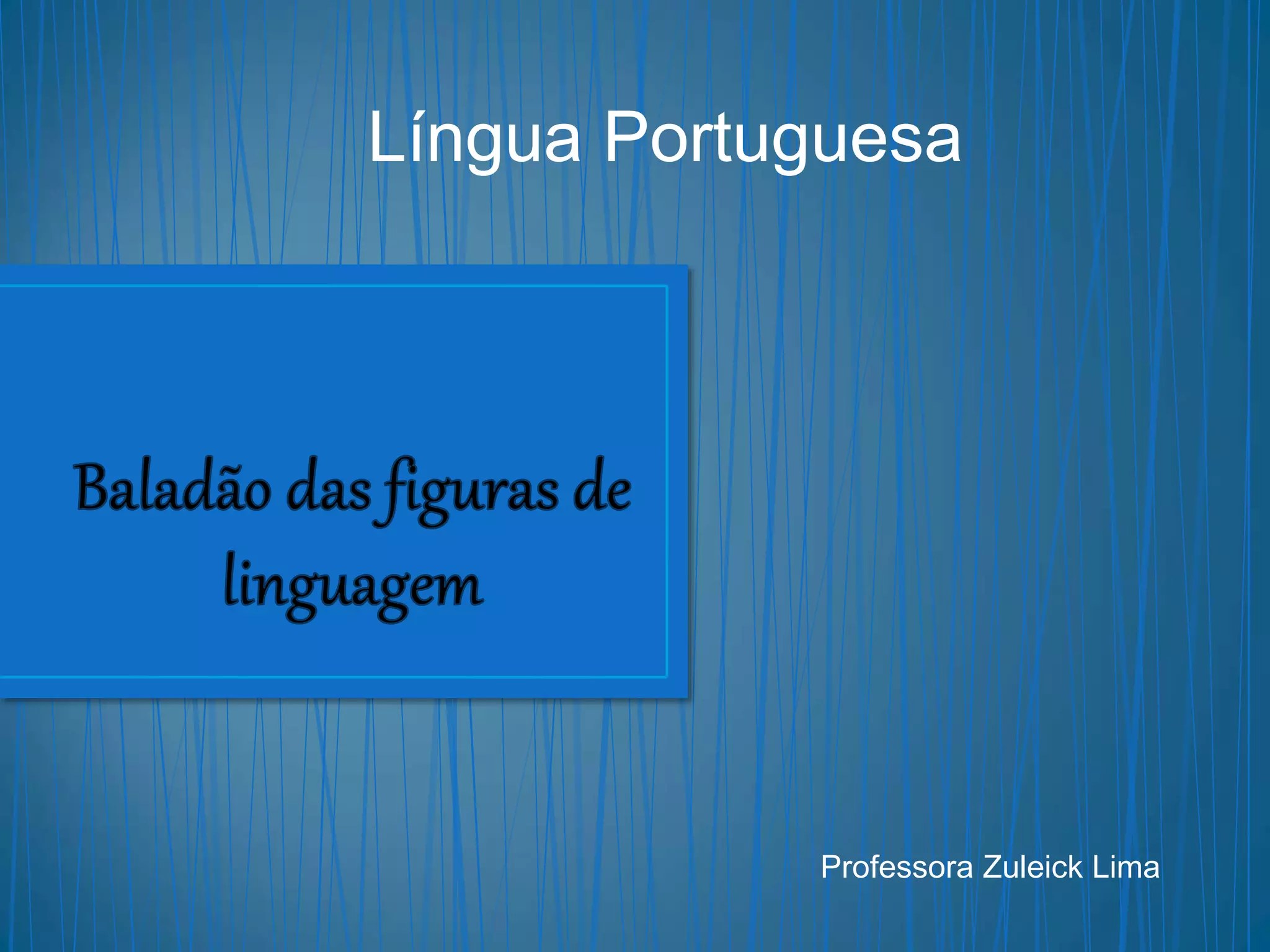 Língua Portuguesa

Baladão das figuras de linguagem

Professora Zuleick Lima